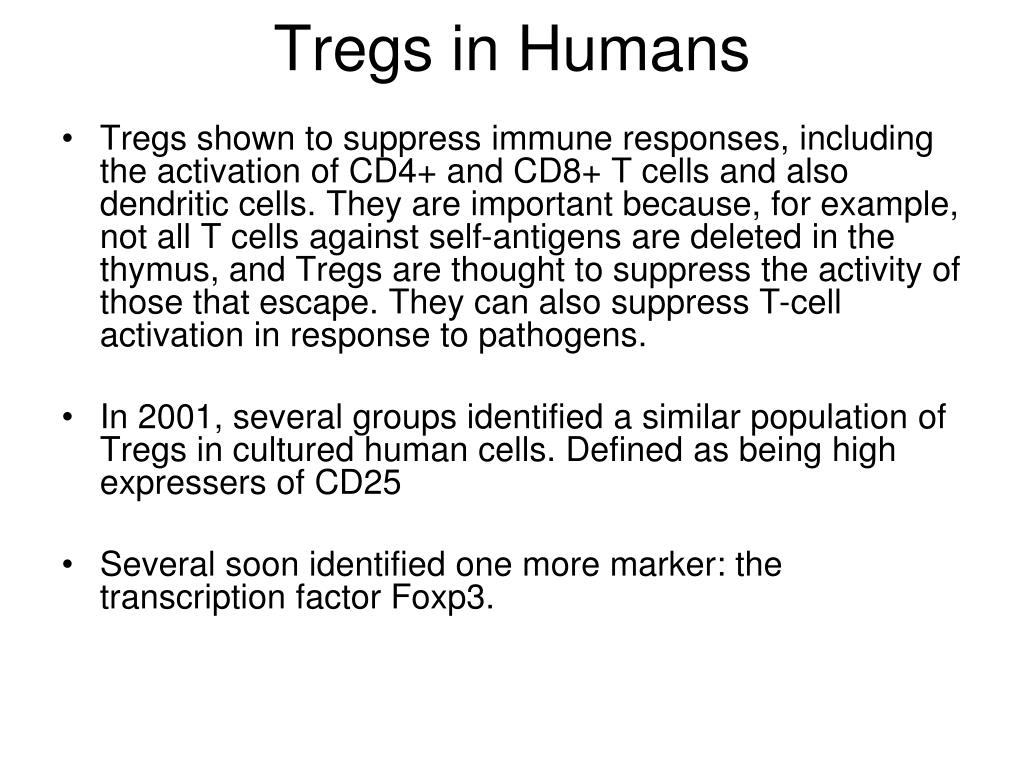 Tregs in Humans

• Tregs shown to suppress immune responses, including the activation of CD4+ and CD8+ T cells and also dendritic cells. They are important because, for example, not all T cells against self-antigens are deleted in the thymus, and Tregs are thought to suppress the activity of those that escape. They can also suppress T-cell activation in response to pathogens.

• In 2001, several groups identified a similar population of Tregs in cultured human cells. Defined as being high expressers of CD25

• Several soon identified one more marker: the transcription factor Foxp3.